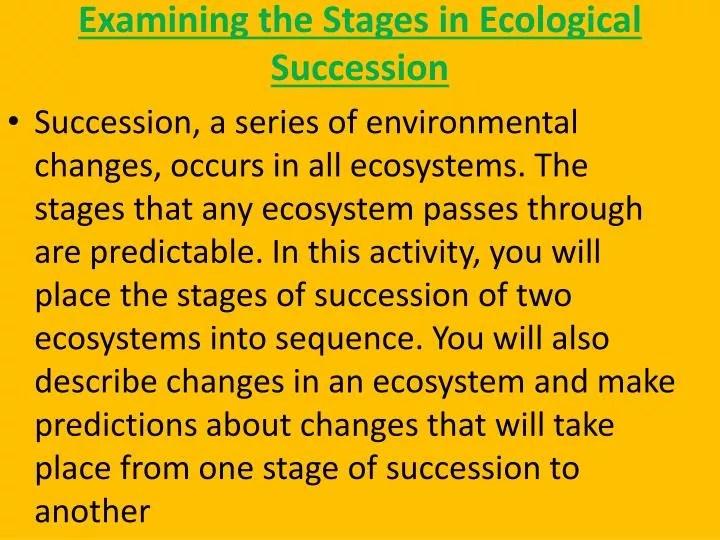 Examining the Stages in Ecological Succession

• Succession, a series of environmental changes, occurs in all ecosystems. The stages that any ecosystem passes through are predictable. In this activity, you will place the stages of succession of two ecosystems into sequence. You will also describe changes in an ecosystem and make predictions about changes that will take place from one stage of succession to another